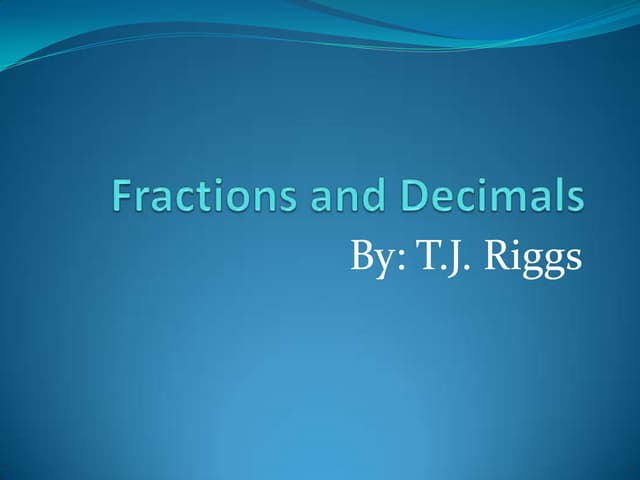 Fractions and Decimals

By: T.J. Riggs